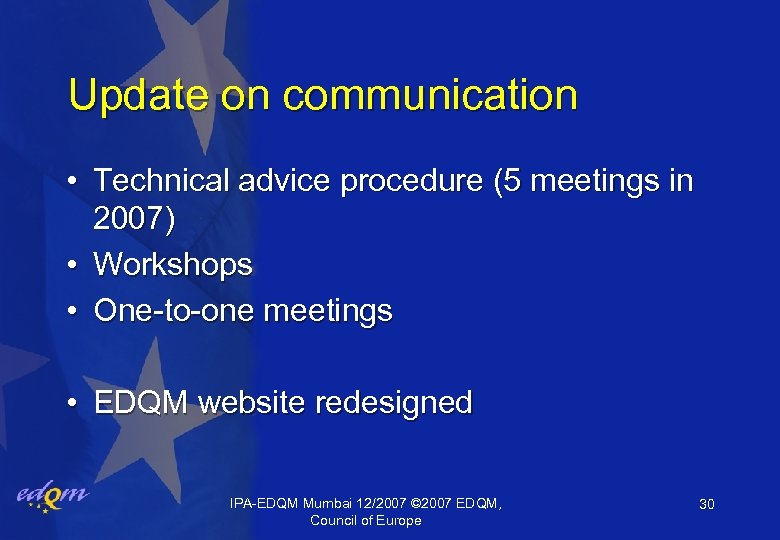 Update on communication

• Technical advice procedure (5 meetings in 2007)
• Workshops
• One-to-one meetings

• EDQM website redesigned

edqm

IPA-EDQM Mumbai 12/2007 ©2007 EDQM, Council of Europe

30